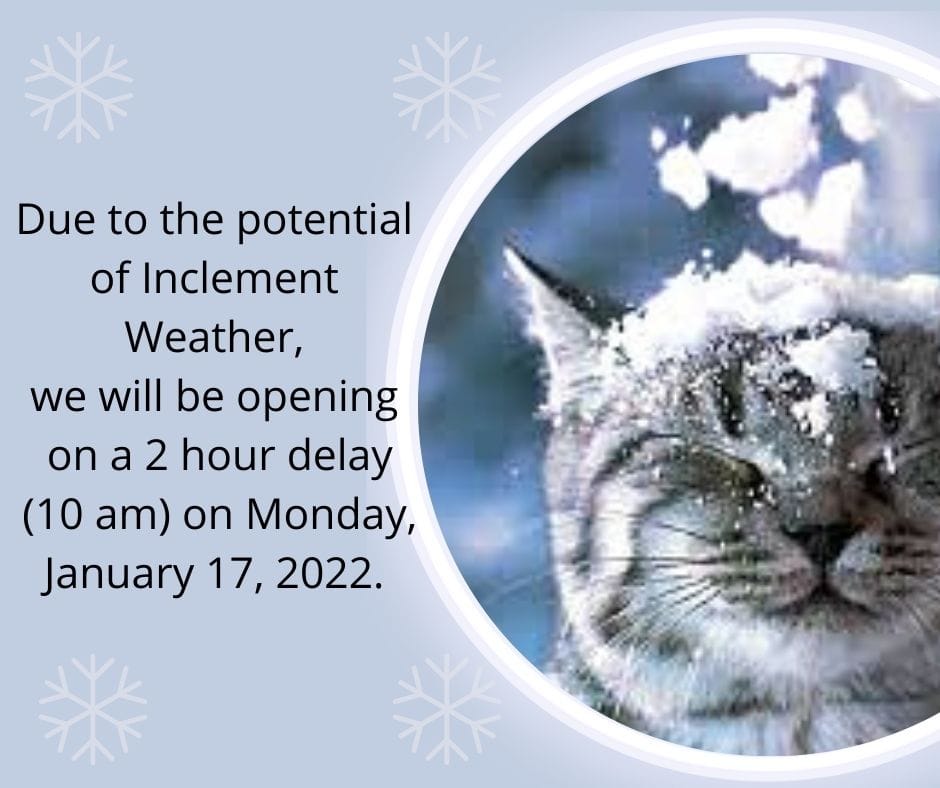 Due to the potential of Inclement Weather, we will be opening on a 2 hour delay (10 am) on Monday, January 17, 2022.